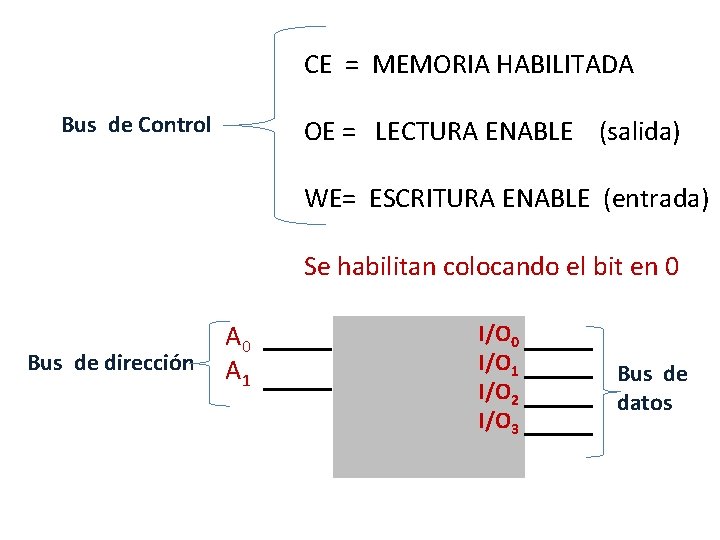 Bus de Control

CE = MEMORIA HABILITADA

OE = LECTURA ENABLE (salida)

WE= ESCRITURA ENABLE (entrada)

Se habilitan colocando el bit en 0

Bus de dirección

$A_0$
$A_1$

$I/O_0$
$I/O_1$
$I/O_2$
$I/O_3$

Bus de datos